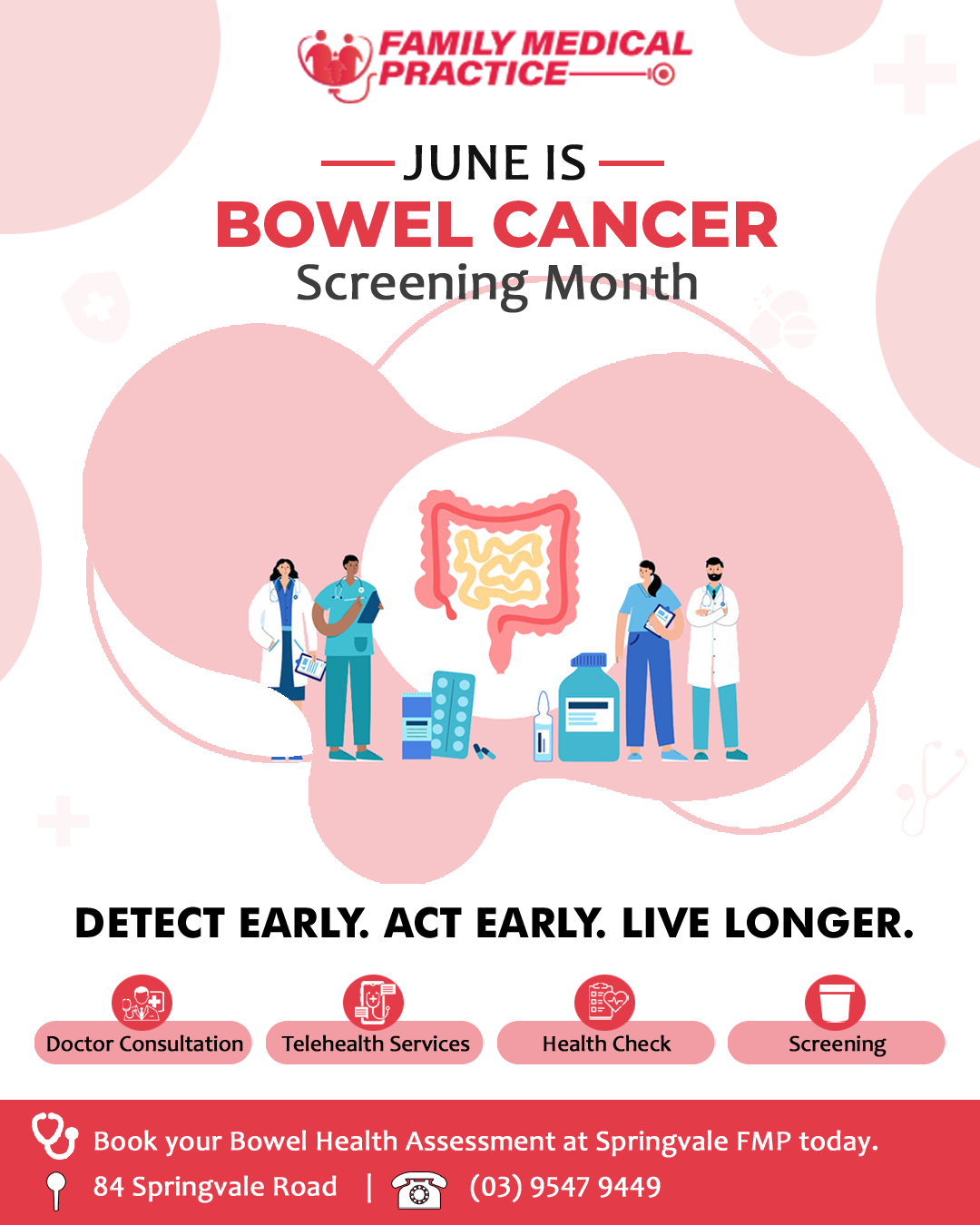 FAMILY MEDICAL PRACTICE

JUNE IS
BOWEL CANCER
Screening Month

DETECT EARLY. ACT EARLY. LIVE LONGER.

Doctor Consultation
Telehealth Services
Health Check
Screening

Book your Bowel Health Assessment at Springvale FMP today.
84 Springvale Road | (03) 9547 9449